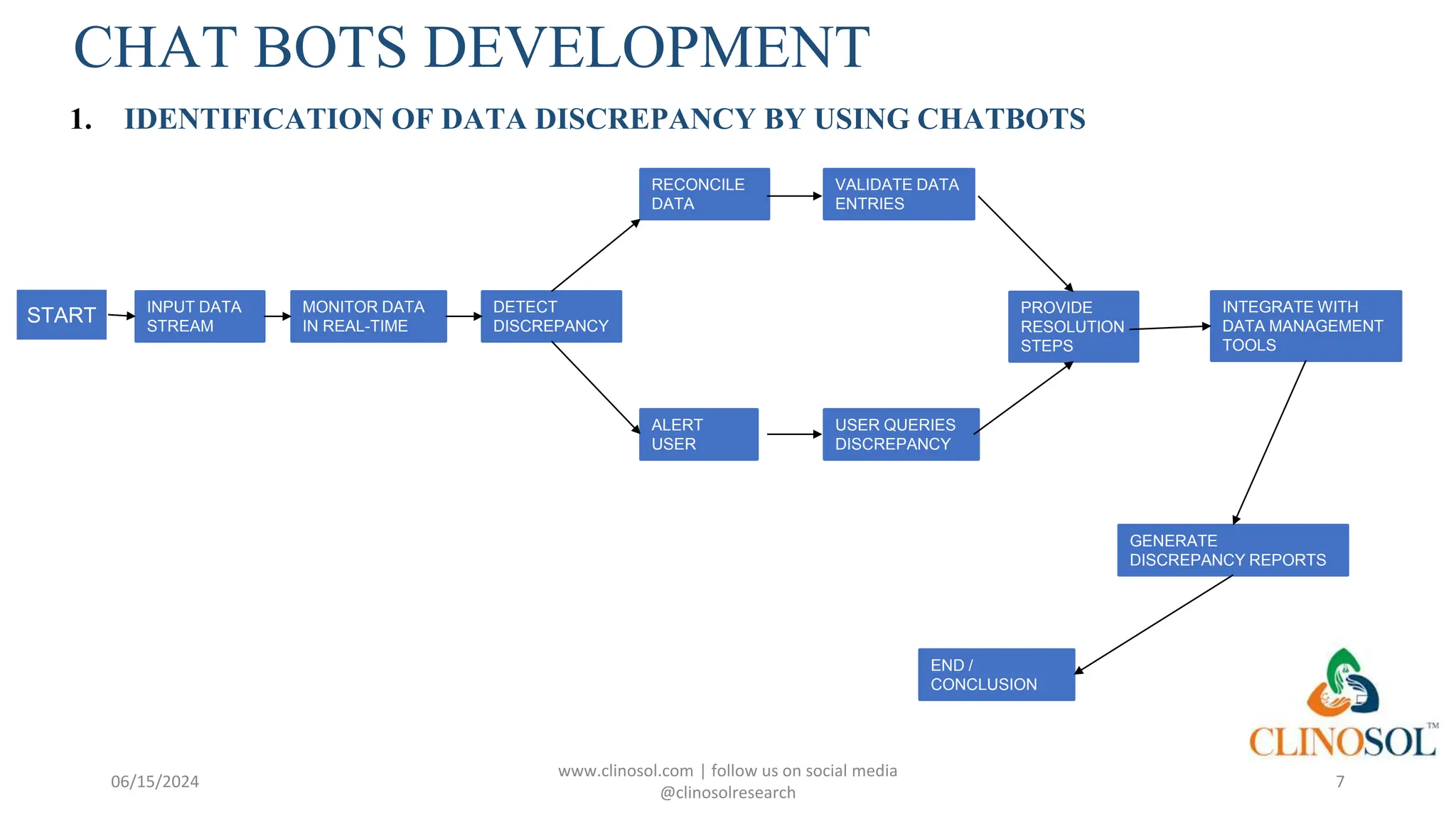 CHAT BOTS DEVELOPMENT

1. IDENTIFICATION OF DATA DISCREPANCY BY USING CHATBOTS

START

INPUT DATA STREAM

MONITOR DATA IN REAL-TIME

DETECT DISCREPANCY

RECONCILE DATA

VALIDATE DATA ENTRIES

ALERT USER

USER QUERIES DISCREPANCY

PROVIDE RESOLUTION STEPS

INTEGRATE WITH DATA MANAGEMENT TOOLS

GENERATE DISCREPANCY REPORTS

END / CONCLUSION

CLINOSOL™

06/15/2024

www.clinosol.com | follow us on social media @clinosolresearch

7